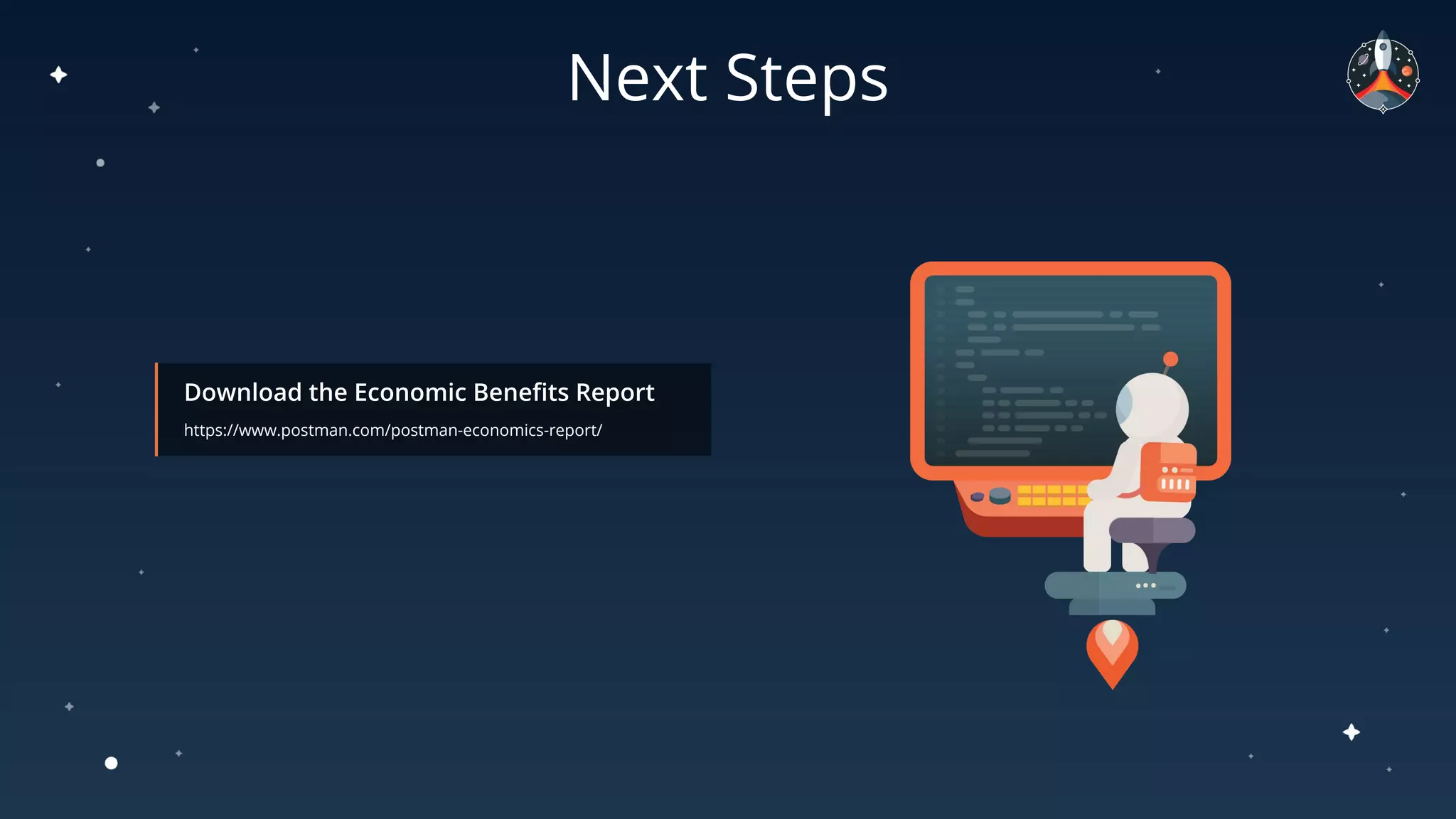 Next Steps

Download the Economic Benefits Report

https://www.postman.com/postman-economics-report/